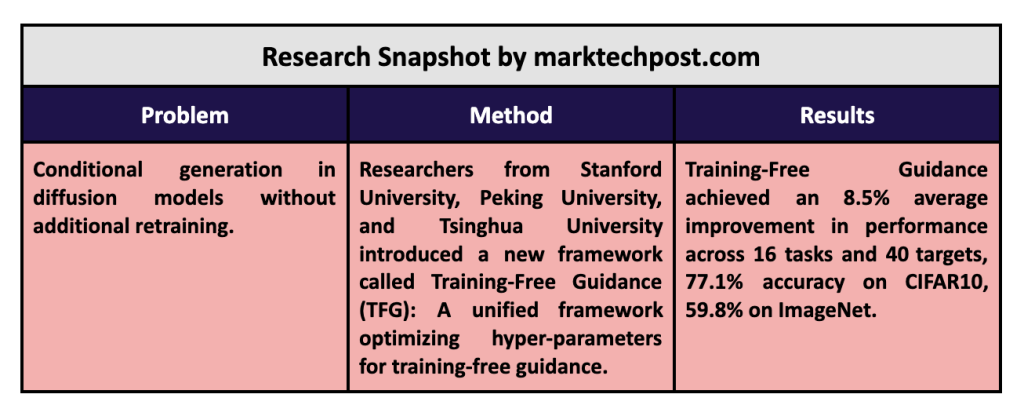 Research Snapshot by marktechpost.com

| Problem | Method | Results |
|---|---|---|
| Conditional generation in diffusion models without additional retraining. | Researchers from Stanford University, Peking University, and Tsinghua University introduced a new framework called Training-Free Guidance (TFG): A unified framework optimizing hyper-parameters for training-free guidance. | Training-Free Guidance achieved an 8.5% average improvement in performance across 16 tasks and 40 targets, 77.1% accuracy on CIFAR10, 59.8% on ImageNet. |